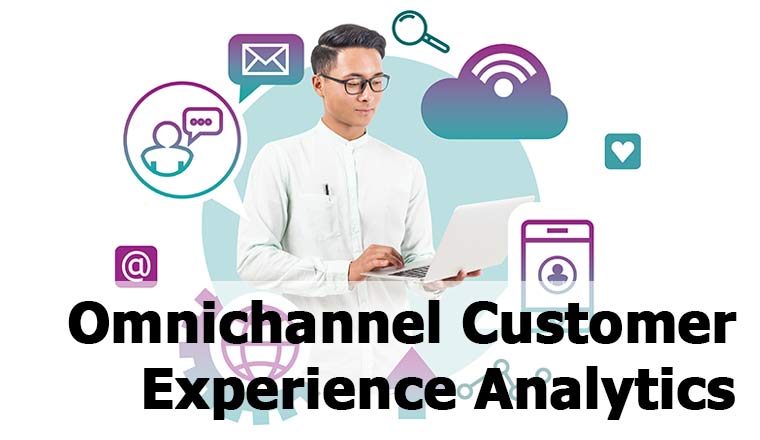 @

Omnichannel Customer Experience Analytics